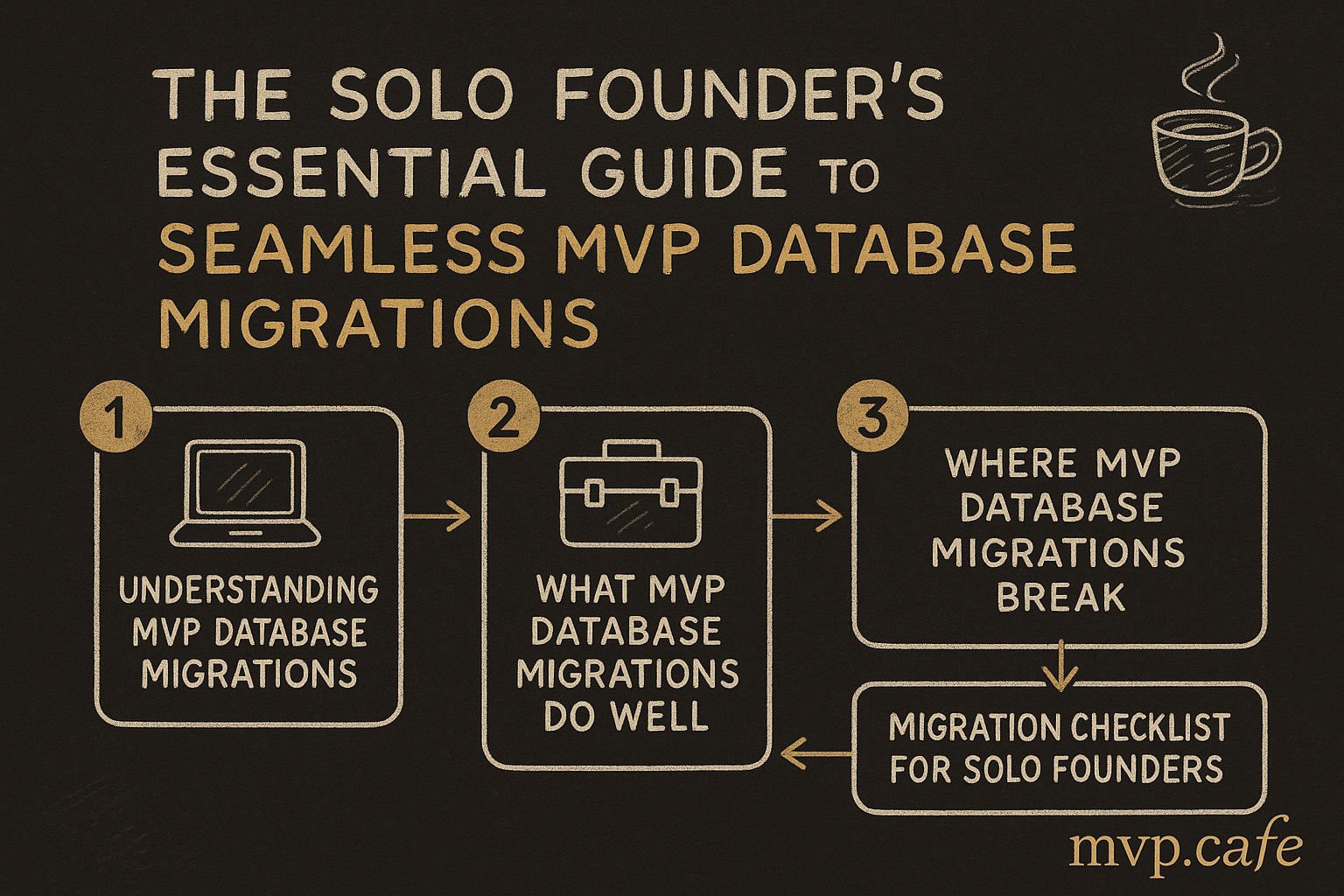 THE SOLO FOUNDER'S ESSENTIAL GUIDE TO SEAMLESS MVP DATABASE MIGRATIONS

1
UNDERSTANDING MVP DATABASE MIGRATIONS

2
WHAT MVP DATABASE MIGRATIONS DO WELL

3
WHERE MVP DATABASE MIGRATIONS BREAK

MIGRATION CHECKLIST FOR SOLO FOUNDERS

mvp.cafe